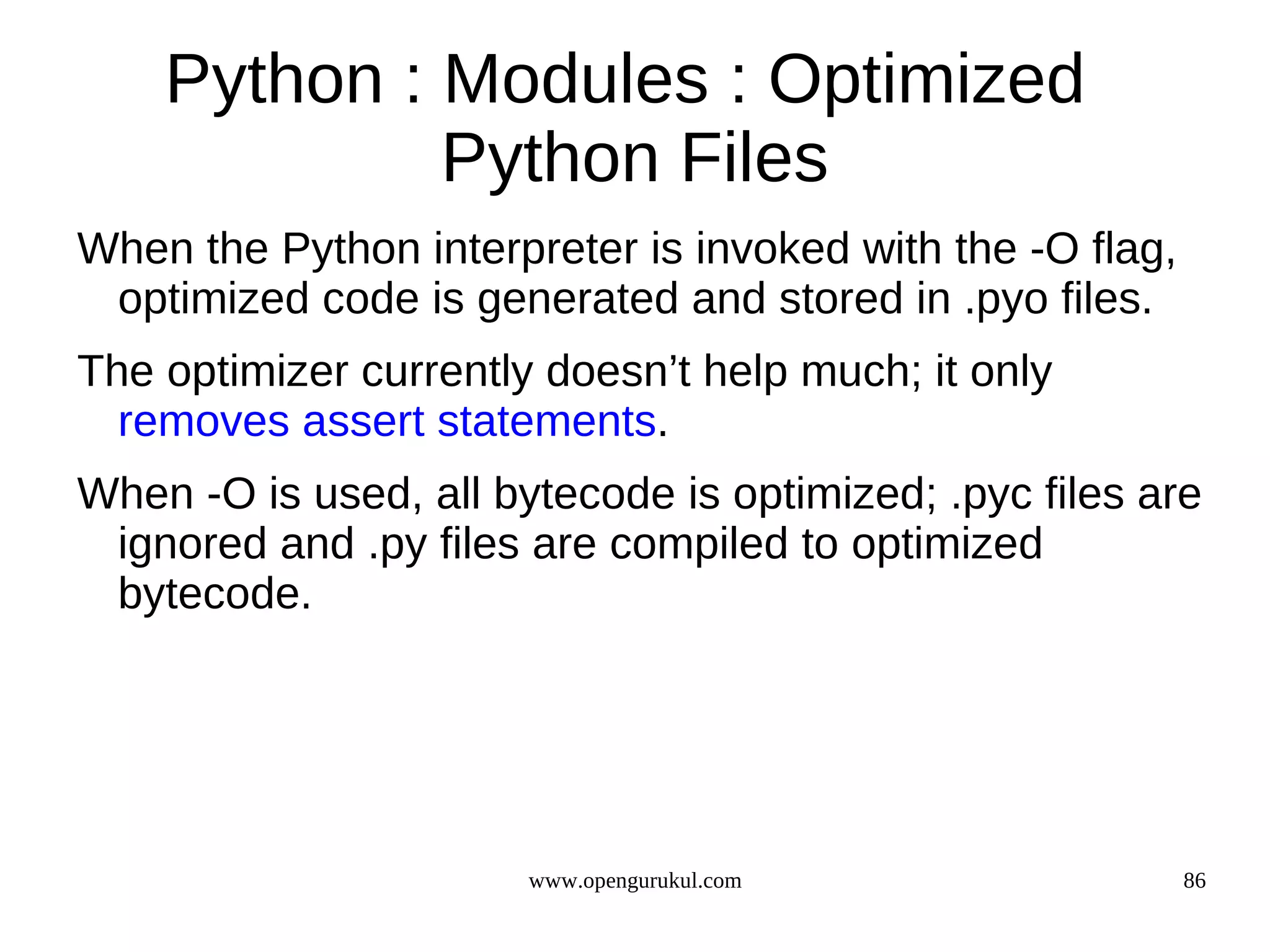 Python : Modules : Optimized Python Files

When the Python interpreter is invoked with the -O flag, optimized code is generated and stored in .pyo files.

The optimizer currently doesn’t help much; it only removes assert statements.

When -O is used, all bytecode is optimized; .pyc files are ignored and .py files are compiled to optimized bytecode.

www.opengurukul.com

86